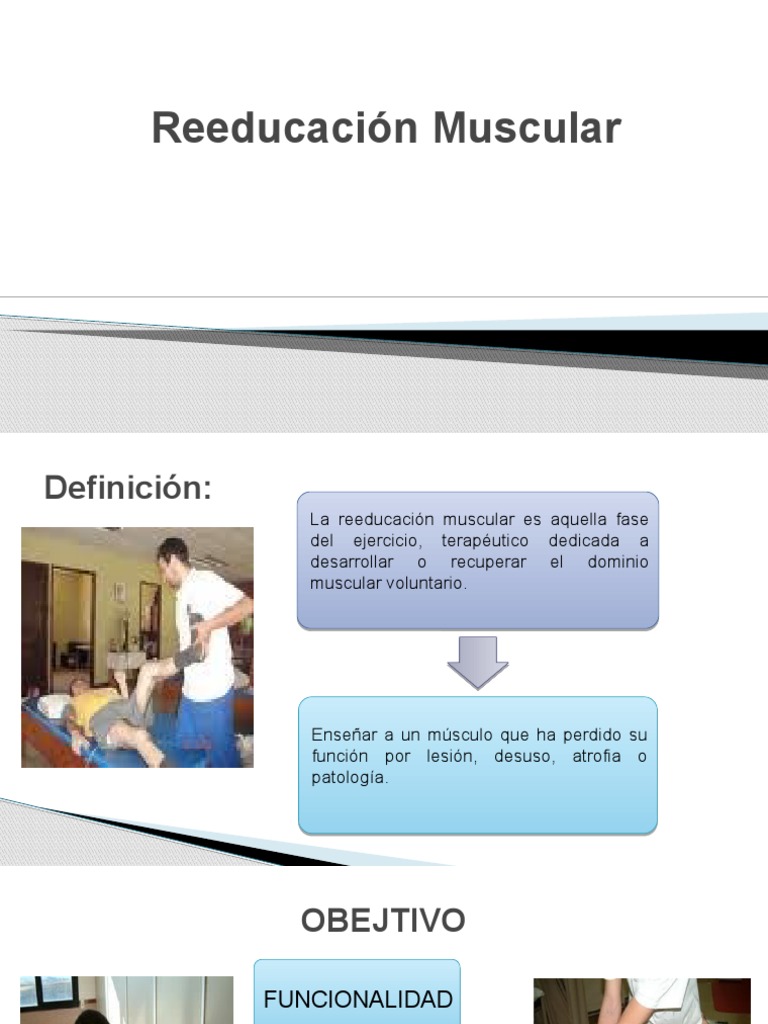 Reeducación Muscular

Definición:

La reeducación muscular es aquella fase del ejercicio, terapéutico dedicada a desarrollar o recuperar el dominio muscular voluntario.

Enseñar a un músculo que ha perdido su función por lesión, desuso, atrofia o patología.

OBEJTIVO

FUNCIONALIDAD